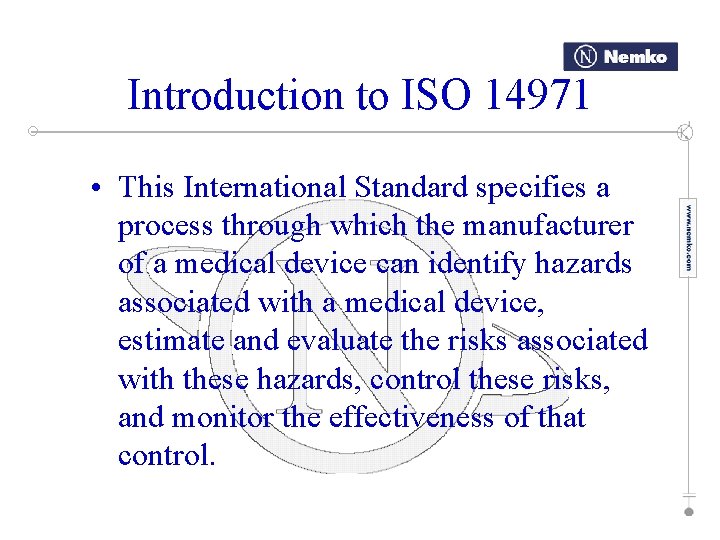 N Nemko

Introduction to ISO 14971

• This International Standard specifies a process through which the manufacturer of a medical device can identify hazards associated with a medical device, estimate and evaluate the risks associated with these hazards, control these risks, and monitor the effectiveness of that control.

www.nemko.com